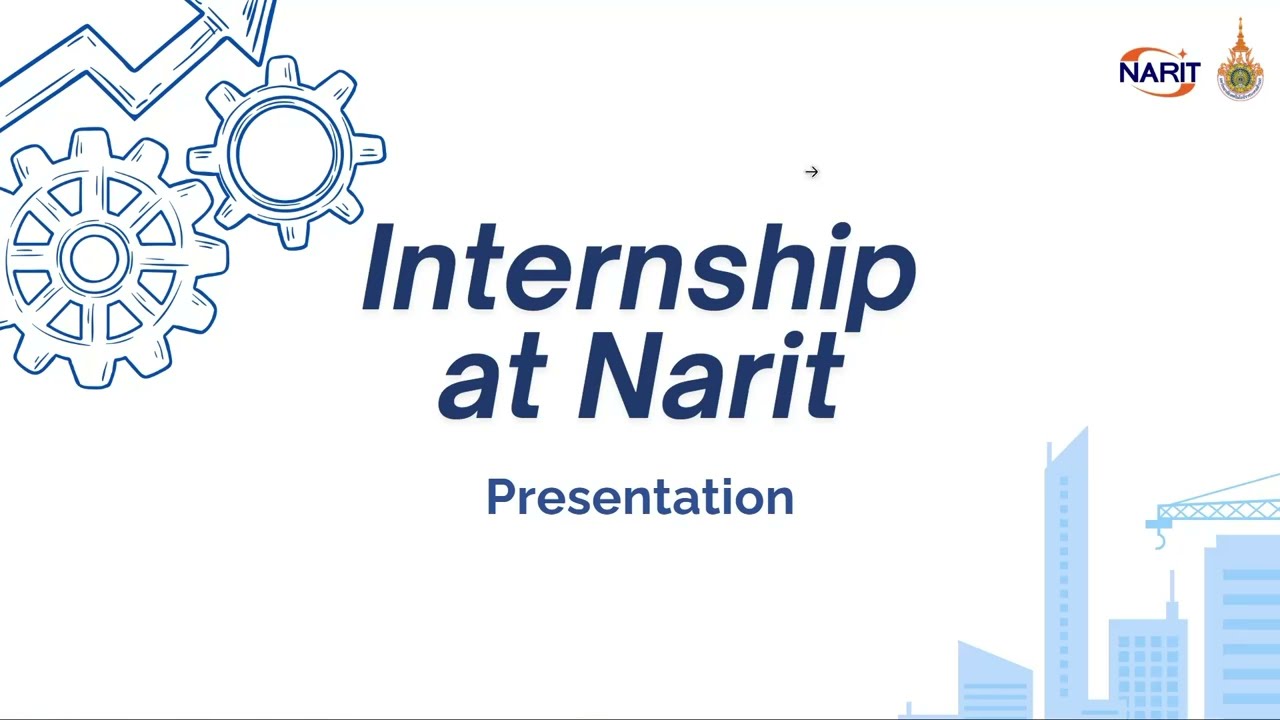 NARIT

Internship at Narit

Presentation